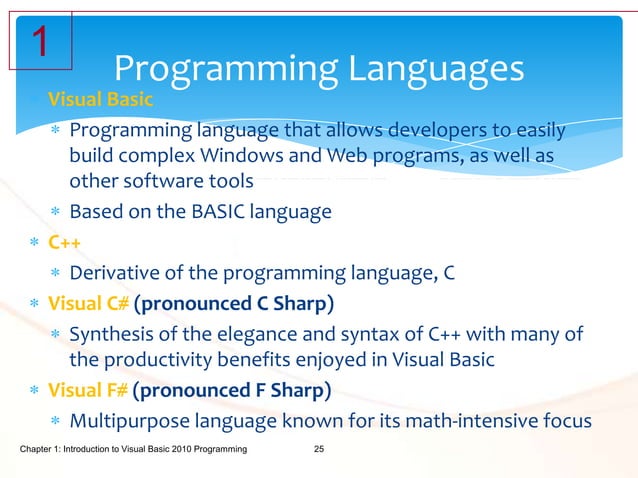 1

Programming Languages

* Visual Basic
  * Programming language that allows developers to easily build complex Windows and Web programs, as well as other software tools
  * Based on the BASIC language
* C++
  * Derivative of the programming language, C
* Visual C# (pronounced C Sharp)
  * Synthesis of the elegance and syntax of C++ with many of the productivity benefits enjoyed in Visual Basic
* Visual F# (pronounced F Sharp)
  * Multipurpose language known for its math-intensive focus

Chapter 1: Introduction to Visual Basic 2010 Programming 25